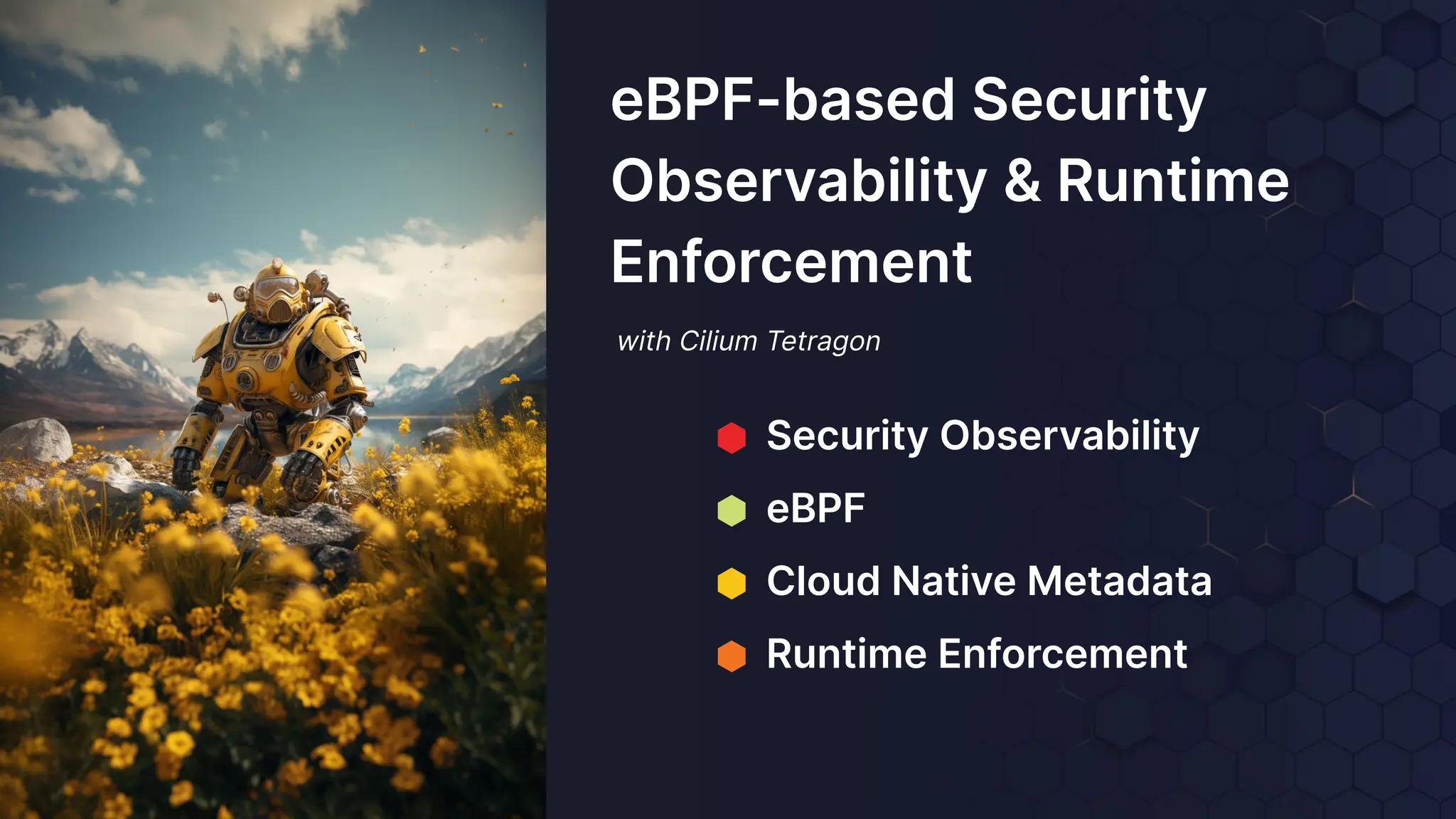 eBPF-based Security Observability & Runtime Enforcement

with Cilium Tetragon

Security Observability
eBPF
Cloud Native Metadata
Runtime Enforcement